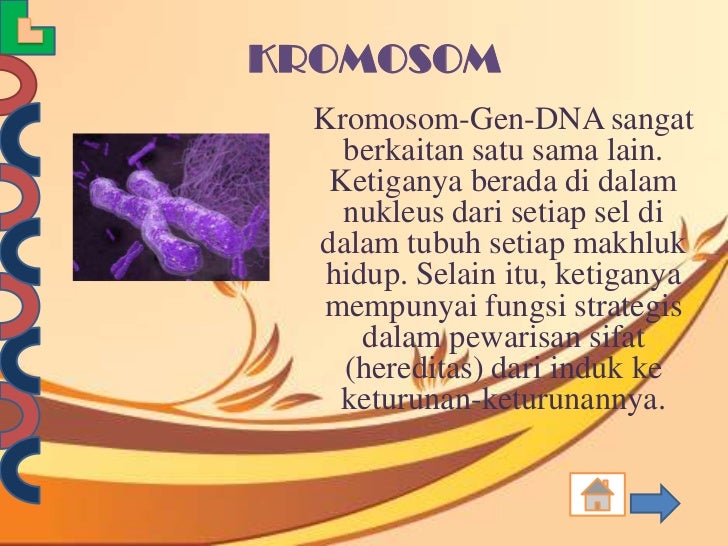 KROMOSOM

Kromosom-Gen-DNA sangat berkaitan satu sama lain. Ketiganya berada di dalam nukleus dari setiap sel di dalam tubuh setiap makhluk hidup. Selain itu, ketiganya mempunyai fungsi strategis dalam pewarisan sifat (hereditas) dari induk ke keturunan-keturunannya.